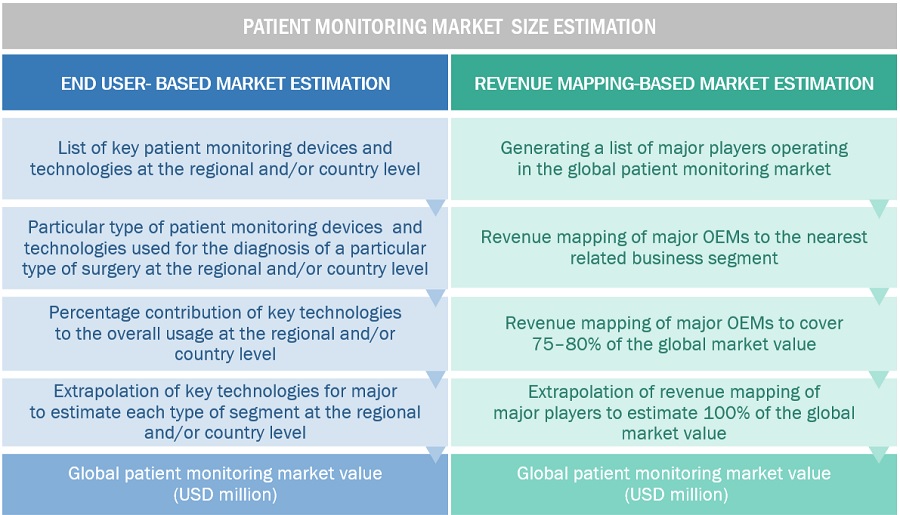 PATIENT MONITORING MARKET SIZE ESTIMATION

END USER- BASED MARKET ESTIMATION

List of key patient monitoring devices and technologies at the regional and/or country level

Particular type of patient monitoring devices and technologies used for the diagnosis of a particular type of surgery at the regional and/or country level

Percentage contribution of key technologies to the overall usage at the regional and/or country level

Extrapolation of key technologies for major to estimate each type of segment at the regional and/or country level

Global patient monitoring market value (USD million)

REVENUE MAPPING-BASED MARKET ESTIMATION

Generating a list of major players operating in the global patient monitoring market

Revenue mapping of major OEMs to the nearest related business segment

Revenue mapping of major OEMs to cover 75–80% of the global market value

Extrapolation of revenue mapping of major players to estimate 100% of the global market value

Global patient monitoring market value (USD million)